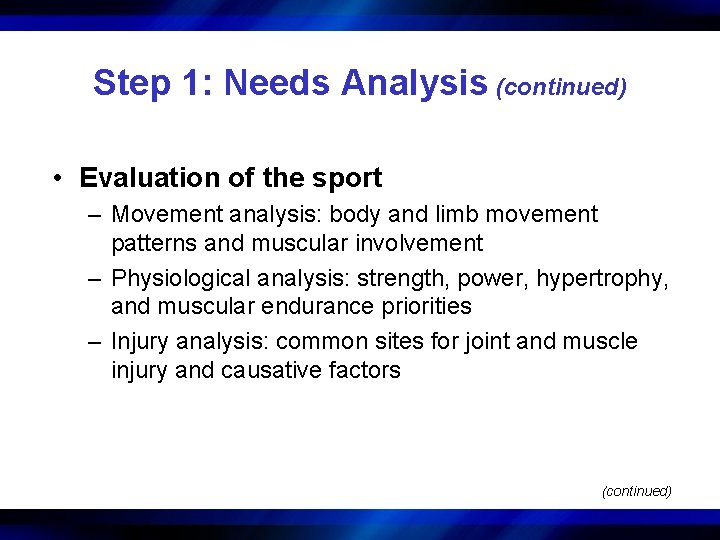 Step 1: Needs Analysis (continued)

• Evaluation of the sport
– Movement analysis: body and limb movement patterns and muscular involvement
– Physiological analysis: strength, power, hypertrophy, and muscular endurance priorities
– Injury analysis: common sites for joint and muscle injury and causative factors

(continued)